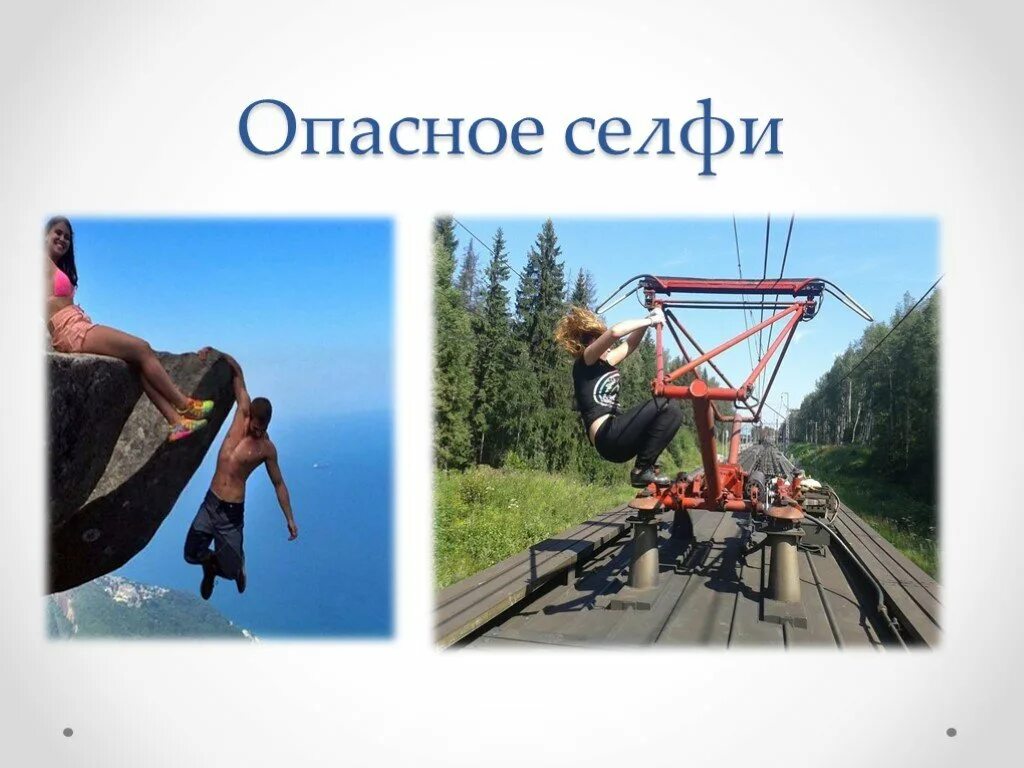 Опасное селфи